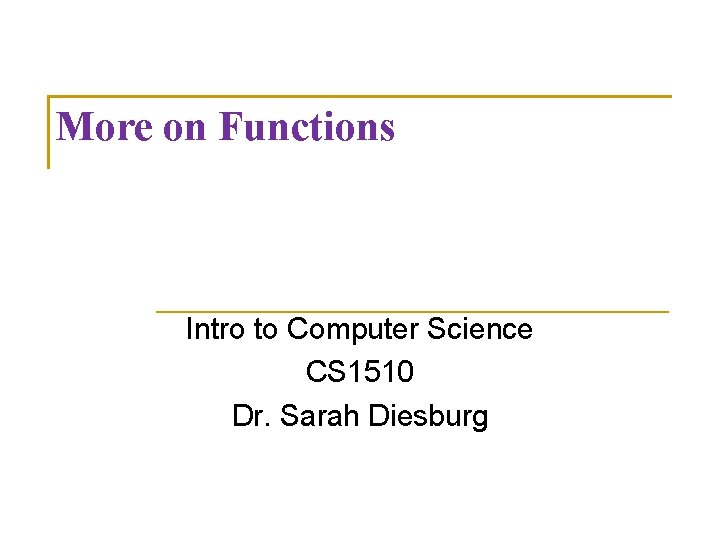 More on Functions

Intro to Computer Science
CS1510
Dr. Sarah Diesburg